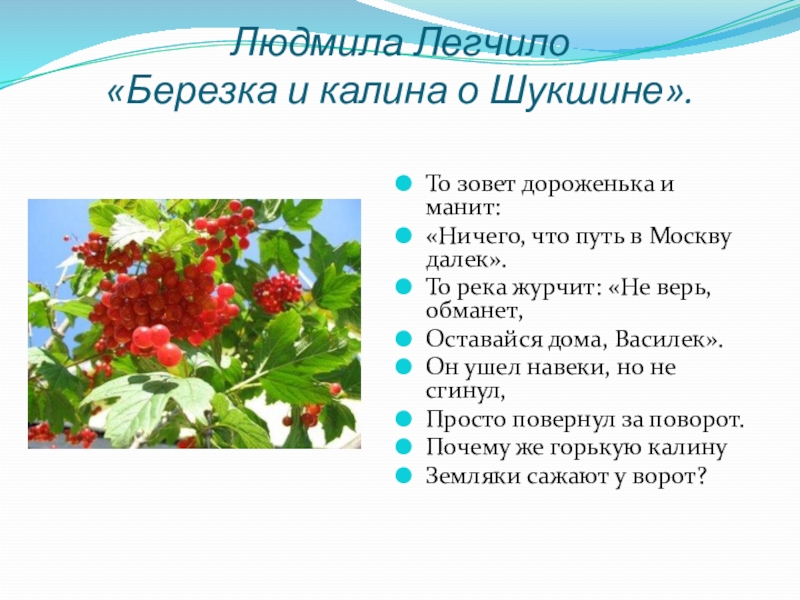 Людмила Легчило
«Березка и калина о Шукшине».

То зовет дороженька и манит:
«Ничего, что путь в Москву далек».
То река журчит: «Не верь, обманет,
Оставайся дома, Василек».
Он ушел навеки, но не сгинул,
Просто повернул за поворот.
Почему же горькую калину
Земляки сажают у ворот?